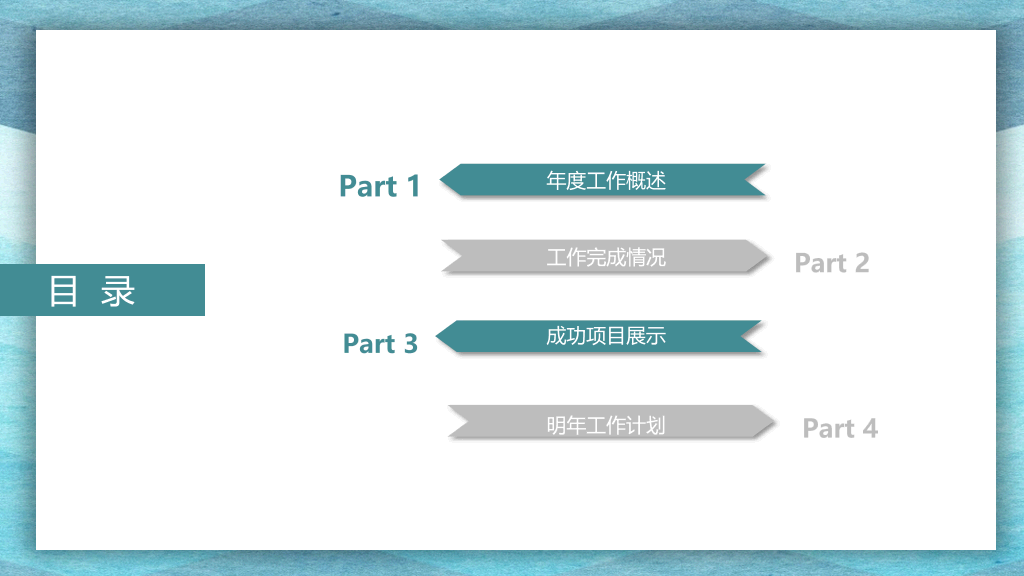 目 录

Part 1
年度工作概述

工作完成情况
Part 2

Part 3
成功项目展示

明年工作计划
Part 4